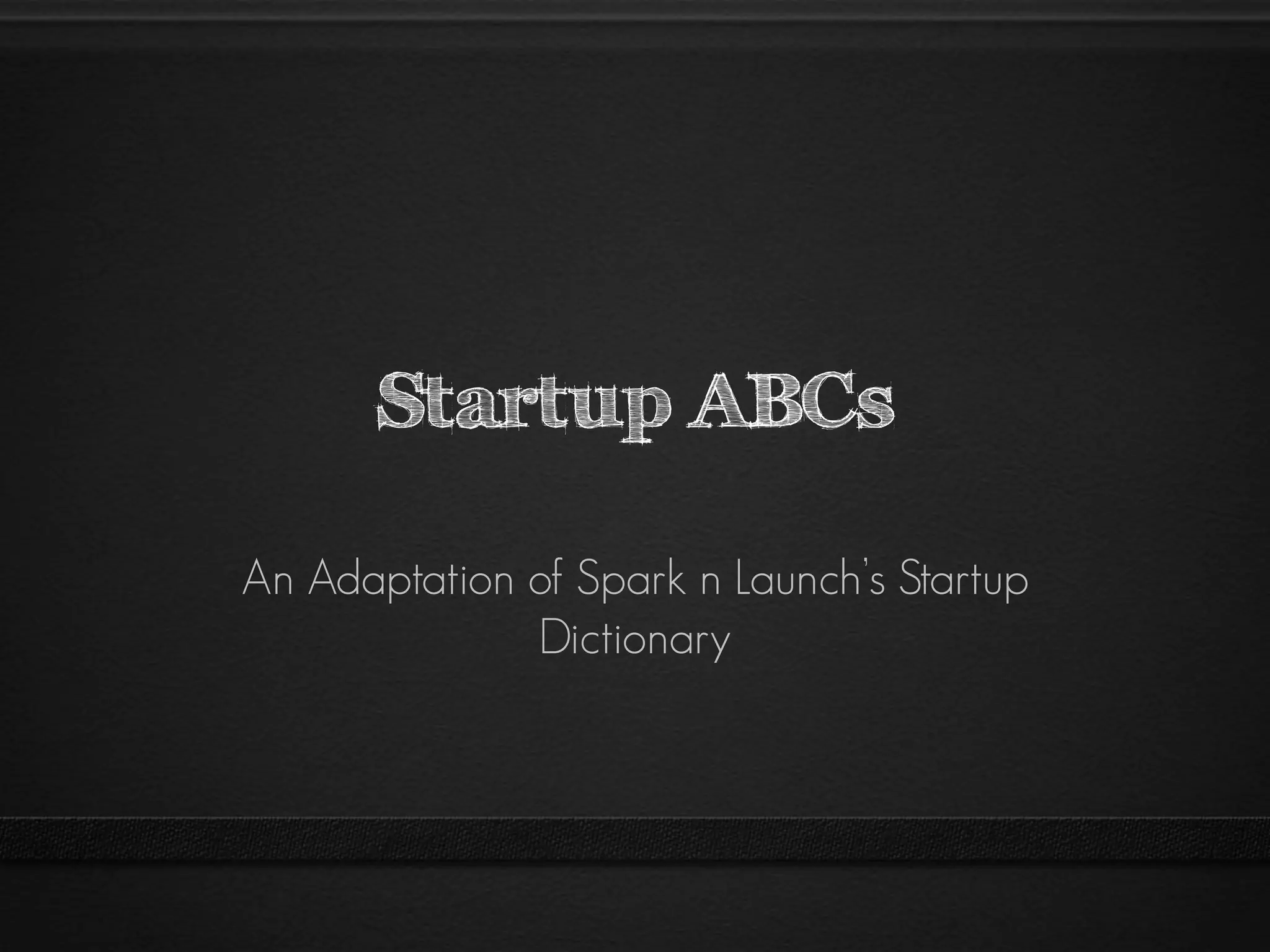 Startup ABCs

An Adaptation of Spark n Launch's Startup Dictionary